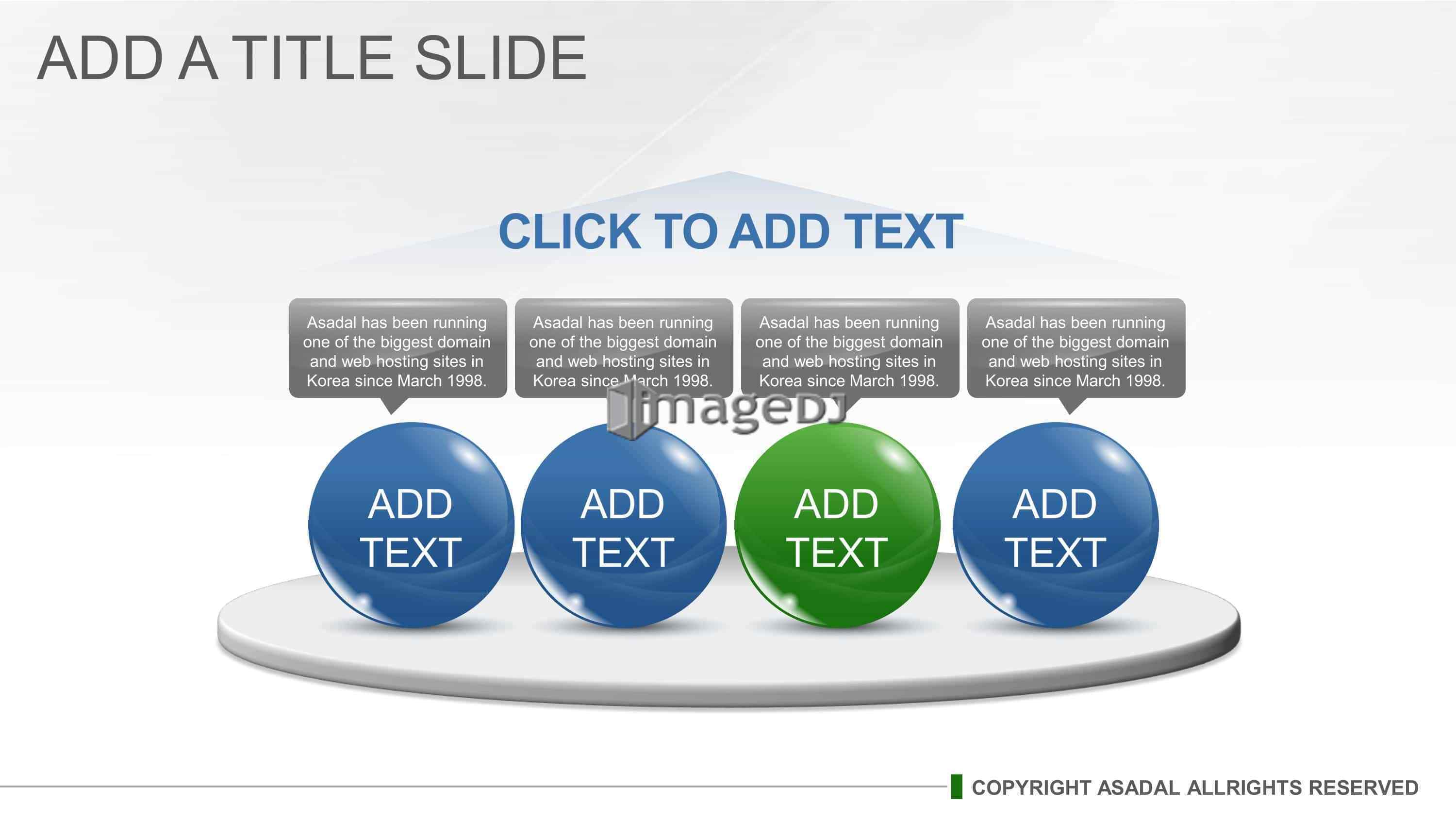 ADD A TITLE SLIDE

CLICK TO ADD TEXT

Asadal has been running one of the biggest domain and web hosting sites in Korea since March 1998.

Asadal has been running one of the biggest domain and web hosting sites in Korea since March 1998.

Asadal has been running one of the biggest domain and web hosting sites in Korea since March 1998.

Asadal has been running one of the biggest domain and web hosting sites in Korea since March 1998.

imageDJ

ADD TEXT

ADD TEXT

ADD TEXT

ADD TEXT

COPYRIGHT ASADAL ALLRIGHTS RESERVED